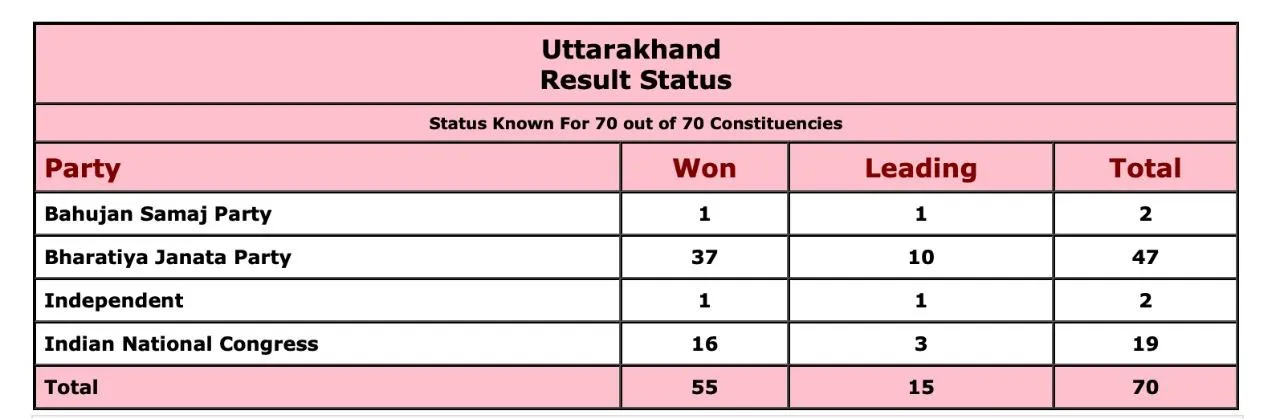 Uttarakhand
Result Status

Status Known For 70 out of 70 Constituencies

| Party | Won | Leading | Total |
|---|---|---|---|
| Bahujan Samaj Party | 1 | 1 | 2 |
| Bharatiya Janata Party | 37 | 10 | 47 |
| Independent | 1 | 1 | 2 |
| Indian National Congress | 16 | 3 | 19 |
| Total | 55 | 15 | 70 |